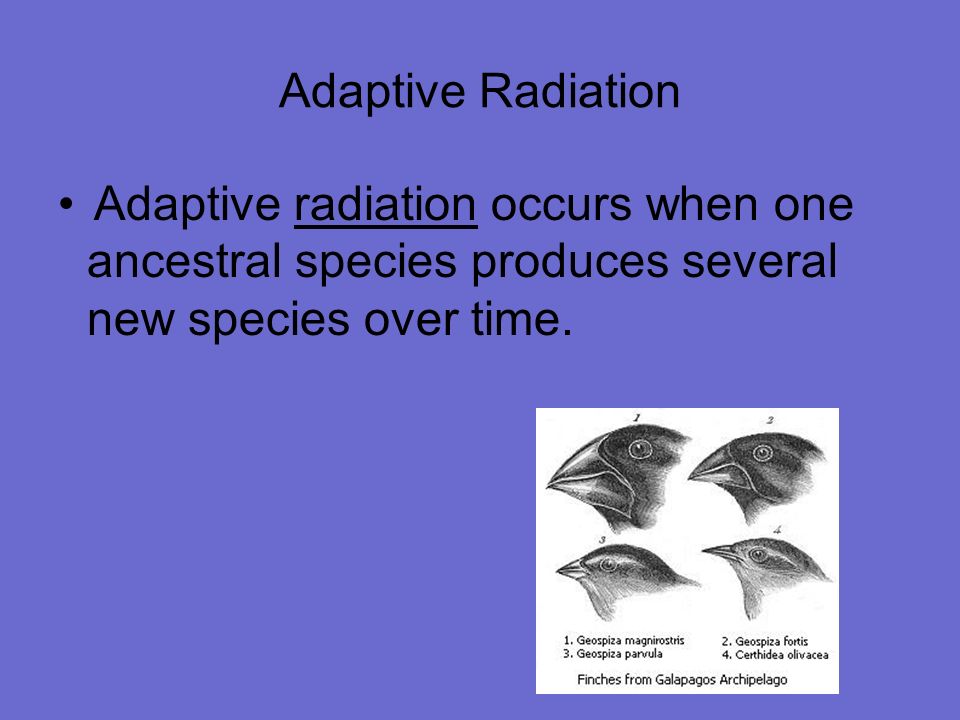 Adaptive Radiation

• Adaptive radiation occurs when one ancestral species produces several new species over time.

1
2
3
4

1. Geospiza magnirostris
2. Geospiza fortis
3. Geospiza parvula
4. Certhidea olivacea

Finches from Galapagos Archipelago